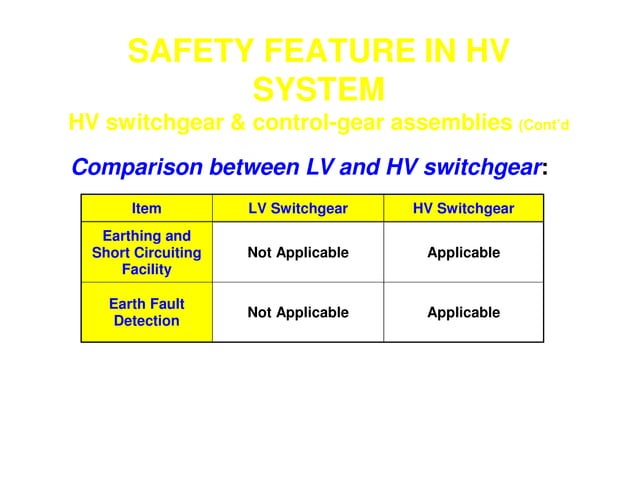 SAFETY FEATURE IN HV SYSTEM
HV switchgear & control-gear assemblies (Cont'd

Comparison between LV and HV switchgear:

| Item | LV Switchgear | HV Switchgear |
|---|---|---|
| Earthing and Short Circuiting Facility | Not Applicable | Applicable |
| Earth Fault Detection | Not Applicable | Applicable |